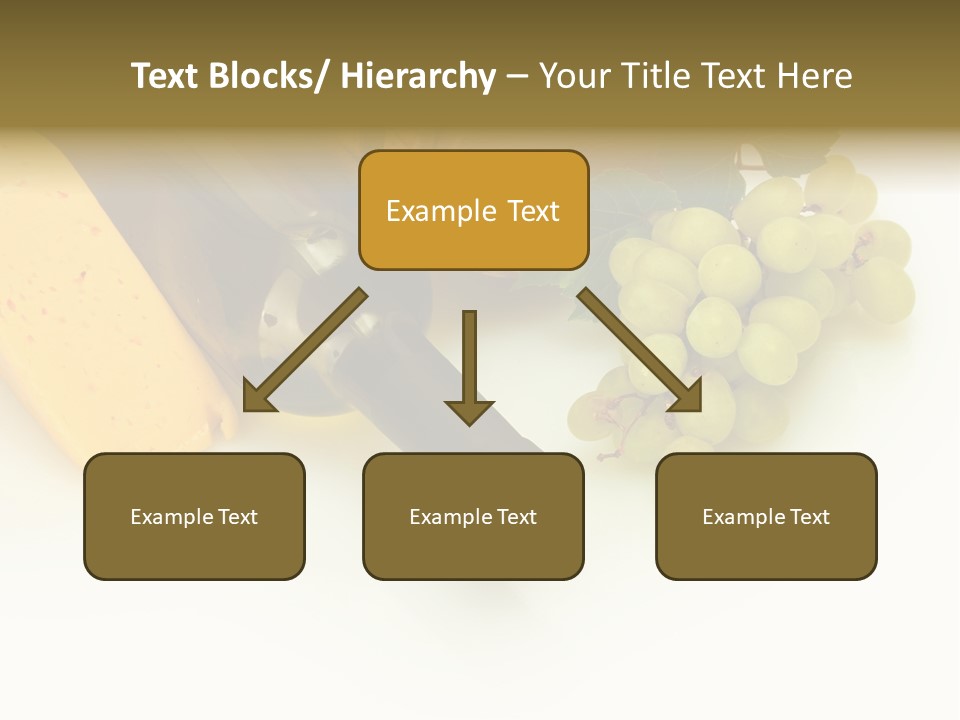 Text Blocks/ Hierarchy – Your Title Text Here

Example Text

Example Text

Example Text

Example Text